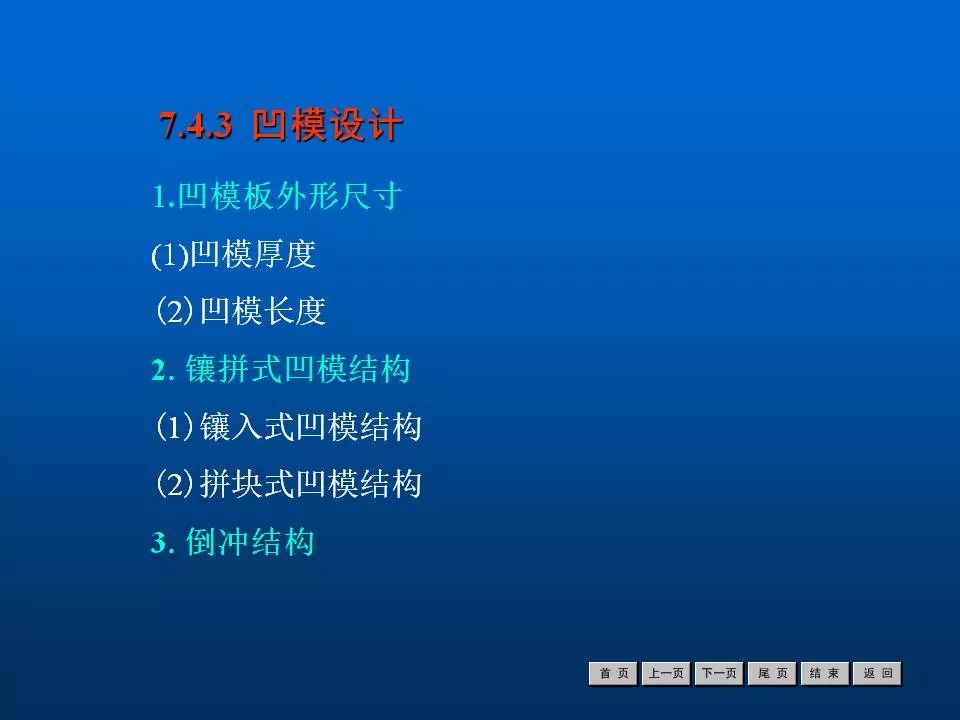 7.4.3 凹模设计

1.凹模板外形尺寸

(1)凹模厚度

(2)凹模长度

2. 镶拼式凹模结构

(1)镶入式凹模结构

(2)拼块式凹模结构

3. 倒冲结构

首 页 上一页 下一页 尾 页 结 束 返 回